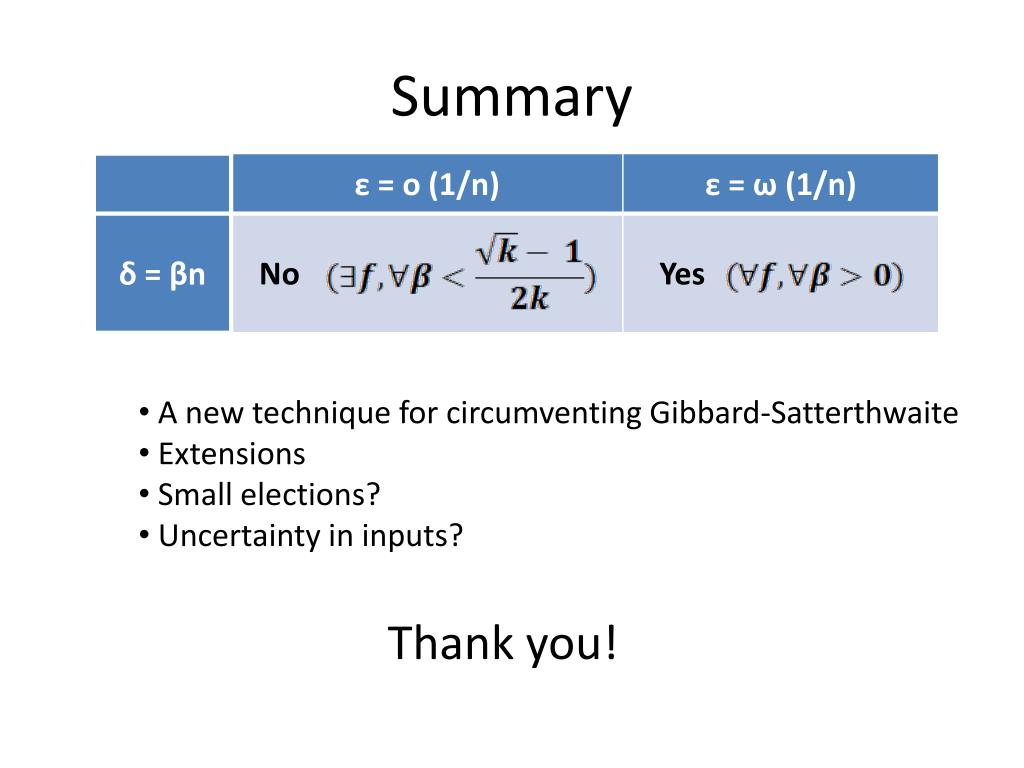 Summary

| | ε = o (1/n) | ε = ω (1/n) |
|---|---|---|
| δ = βn | No $(\exists f, \forall \beta < \frac{\sqrt{k}-1}{2k})$ | Yes $(\forall f, \forall \beta > 0)$ |

• A new technique for circumventing Gibbard-Satterthwaite
• Extensions
• Small elections?
• Uncertainty in inputs?

Thank you!